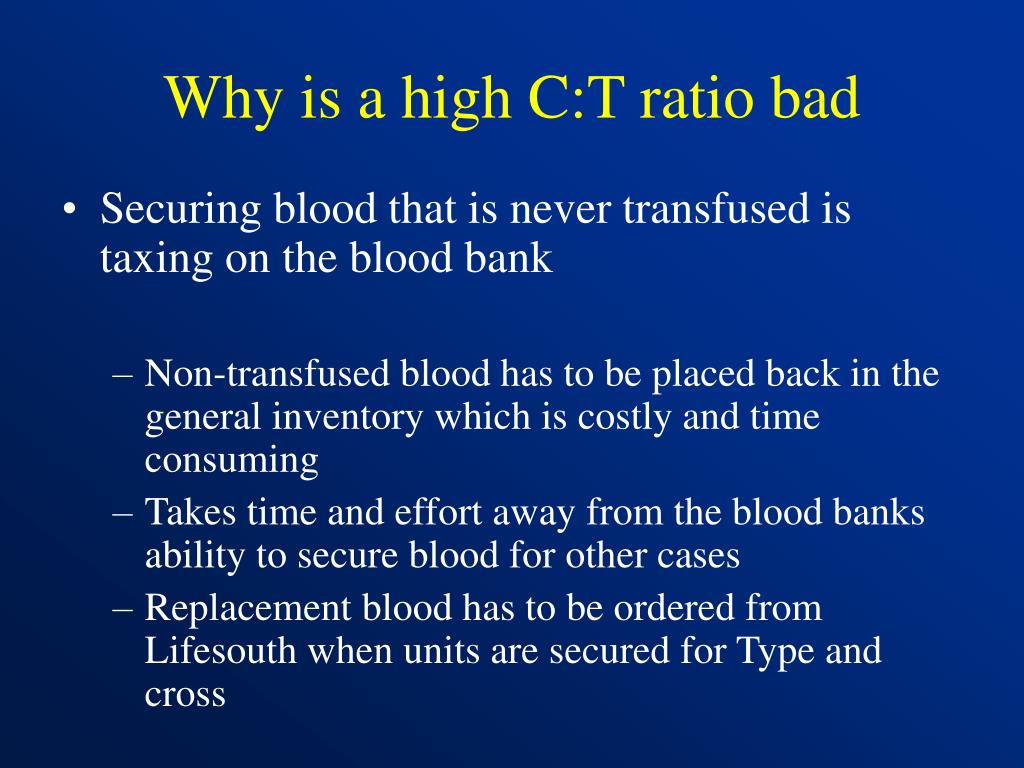 Why is a high C:T ratio bad

• Securing blood that is never transfused is taxing on the blood bank

– Non-transfused blood has to be placed back in the general inventory which is costly and time consuming
– Takes time and effort away from the blood banks ability to secure blood for other cases
– Replacement blood has to be ordered from Lifesouth when units are secured for Type and cross